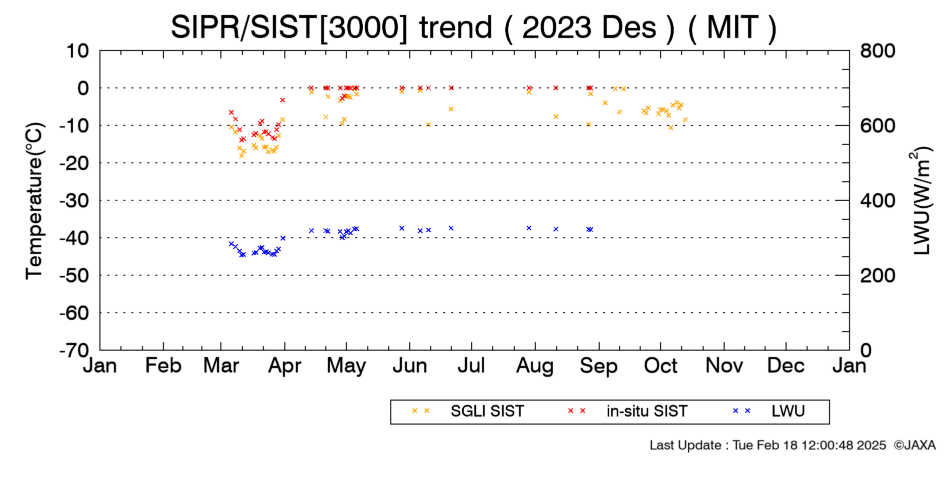 SIPR/SIST[3000] trend ( 2023 Des ) ( MIT )

Temperature(°C)

10
0
-10
-20
-30
-40
-50
-60
-70

LWU(W/m$^2$)

800
600
400
200
0

Jan Feb Mar Apr May Jun Jul Aug Sep Oct Nov Dec Jan

× × SGLI SIST
× × in-situ SIST
× × LWU

Last Update : Tue Feb 18 12:00:48 2025 ©JAXA